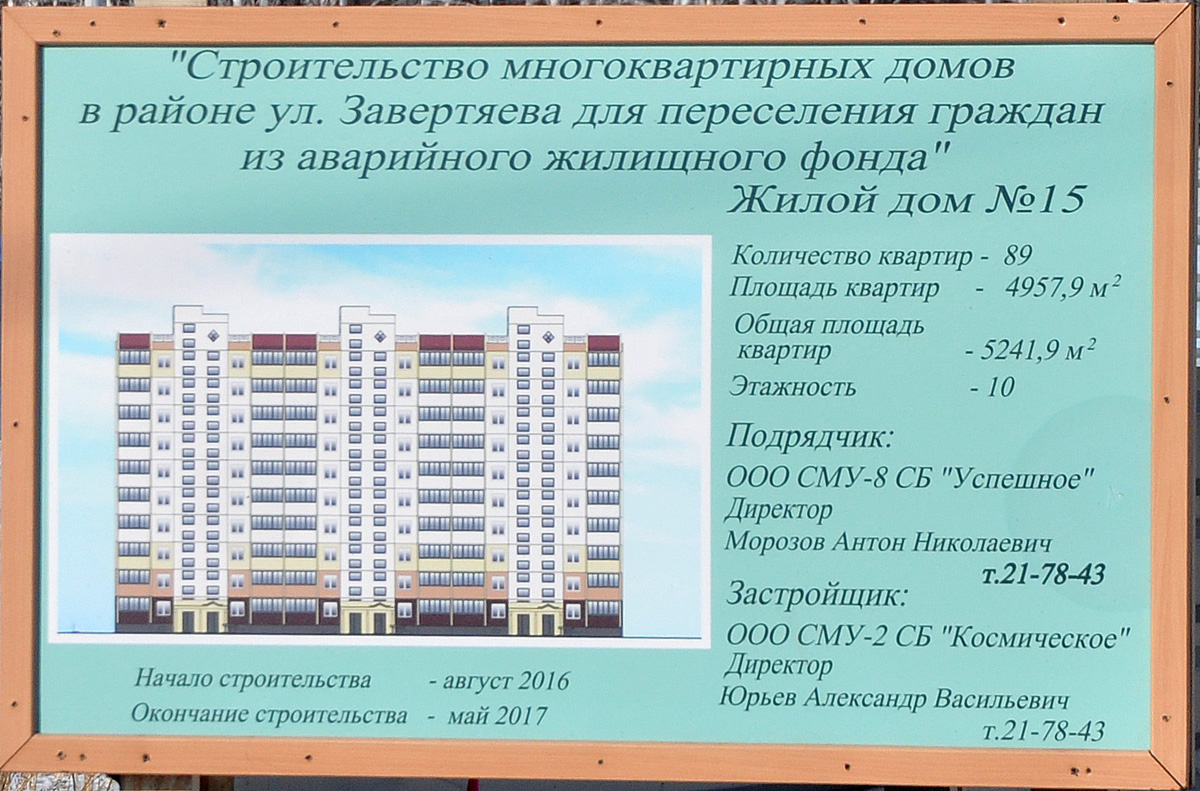 "Строительство многоквартирных домов в районе ул. Завертяева для переселения граждан из аварийного жилищного фонда"
Жилой дом №15

Количество квартир - 89
Площадь квартир - 4957,9 м$^2$
Общая площадь квартир - 5241,9 м$^2$
Этажность - 10

Подрядчик:
ООО СМУ-8 СБ "Успешное"
Директор
Морозов Антон Николаевич
т.21-78-43

Застройщик:
ООО СМУ-2 СБ "Космическое"
Директор
Юрьев Александр Васильевич
т.21-78-43

Начало строительства - август 2016
Окончание строительства - май 2017